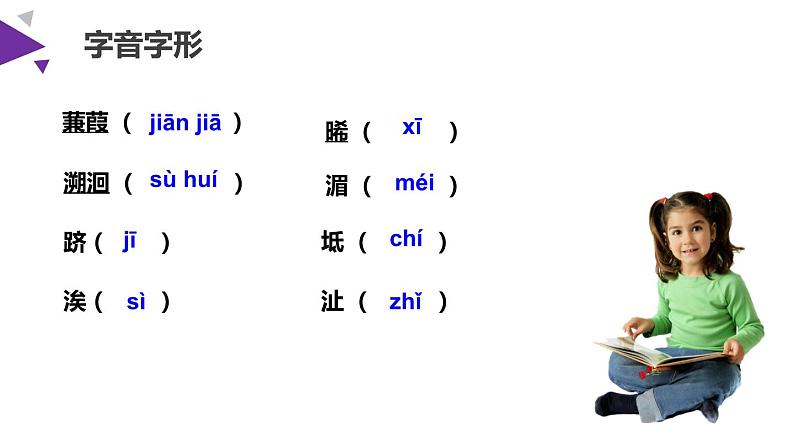 字音字形

蒹葭（ jiān jiā ）

溯洄（ sù huí ）

跻（ jī ）

涘（ sì ）

晞（ xī ）

湄（ méi ）

坻（ chí ）

沚（ zhǐ ）